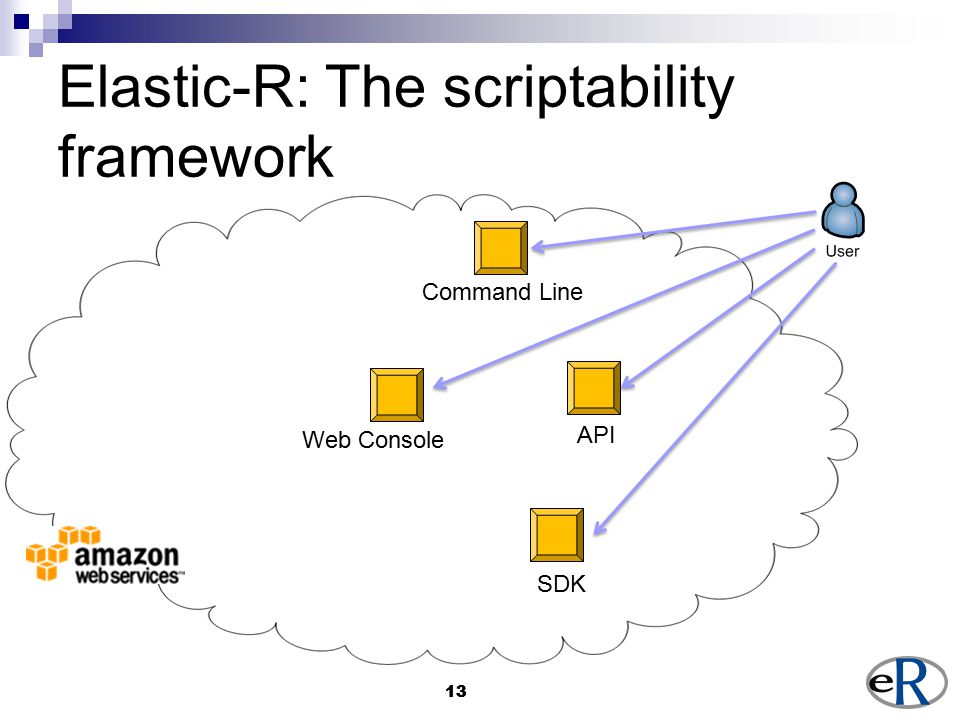 Elastic-R: The scriptability framework

User

Command Line

Web Console

API

SDK

amazon
webservices™

13

eR